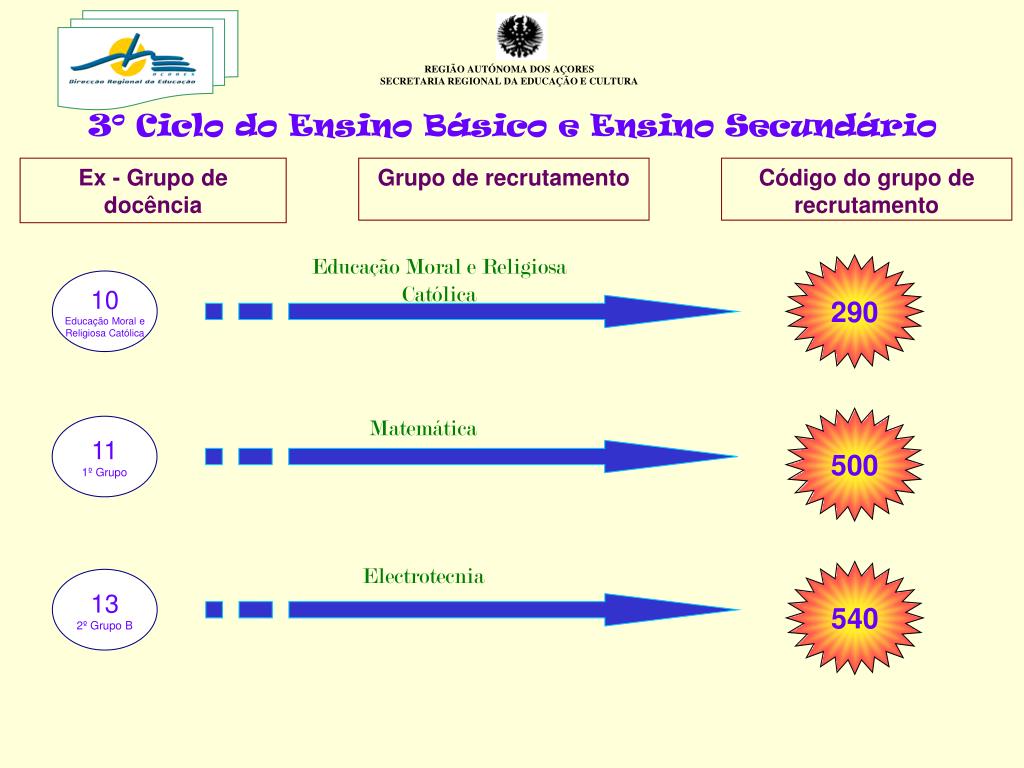 AÇORES
Direcção Regional da Educação

REGIÃO AUTÓNOMA DOS AÇORES
SECRETARIA REGIONAL DA EDUCAÇÃO E CULTURA

3º Ciclo do Ensino Básico e Ensino Secundário

Ex - Grupo de docência

Grupo de recrutamento

Código do grupo de recrutamento

10
Educação Moral e Religiosa Católica

Educação Moral e Religiosa Católica

290

11
1º Grupo

Matemática

500

13
2º Grupo B

Electrotecnia

540